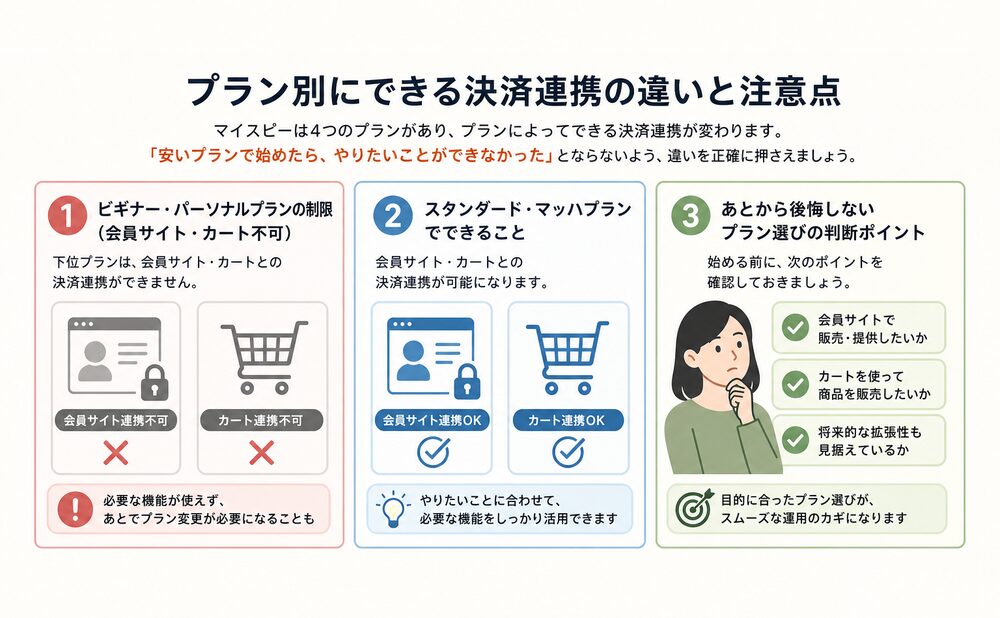 プラン別にできる決済連携の違いと注意点

マイスピーは4つのプランがあり、プランによってできる決済連携が変わります。
「安いプランで始めたら、やりたいことができなかった」とならないよう、違いを正確に押さえましょう。

1
ビギナー・パーソナルプランの制限（会員サイト・カート不可）

下位プランは、会員サイト・カートとの決済連携ができません。

会員サイト連携不可

カート連携不可

必要な機能が使えず、あとでプラン変更が必要になることも

2
スタンダード・マッハプランでできること

会員サイト・カートとの決済連携が可能になります。

会員サイト連携OK

カート連携OK

やりたいことに合わせて、必要な機能をしっかり活用できます

3
あとから後悔しないプラン選びの判断ポイント

始める前に、次のポイントを確認しておきましょう。

会員サイトで販売・提供したいか

カートを使って商品を販売したいか

将来的な拡張性も見据えているか

目的に合ったプラン選びが、スムーズな運用のカギになります